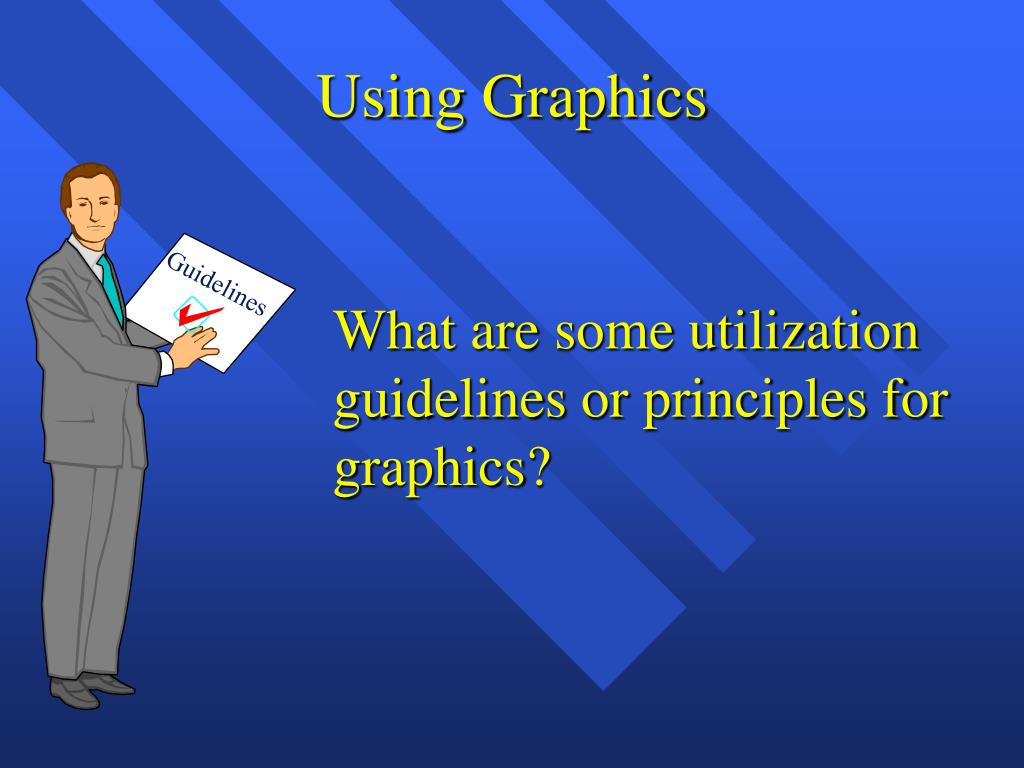 Using Graphics

Guidelines

What are some utilization guidelines or principles for graphics?